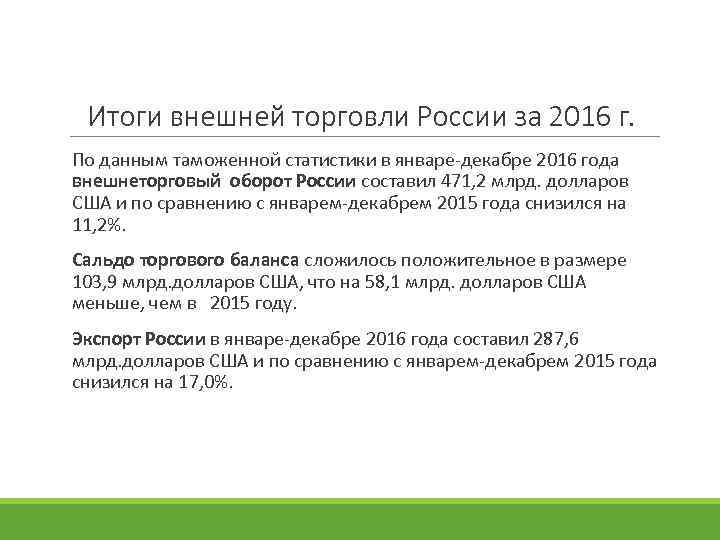 Итоги внешней торговли России за 2016 г.

По данным таможенной статистики в январе-декабре 2016 года внешнеторговый оборот России составил 471,2 млрд. долларов США и по сравнению с январем-декабрем 2015 года снизился на 11,2%.

Сальдо торгового баланса сложилось положительное в размере 103,9 млрд.долларов США, что на 58,1 млрд. долларов США меньше, чем в 2015 году.

Экспорт России в январе-декабре 2016 года составил 287,6 млрд.долларов США и по сравнению с январем-декабрем 2015 года снизился на 17,0%.